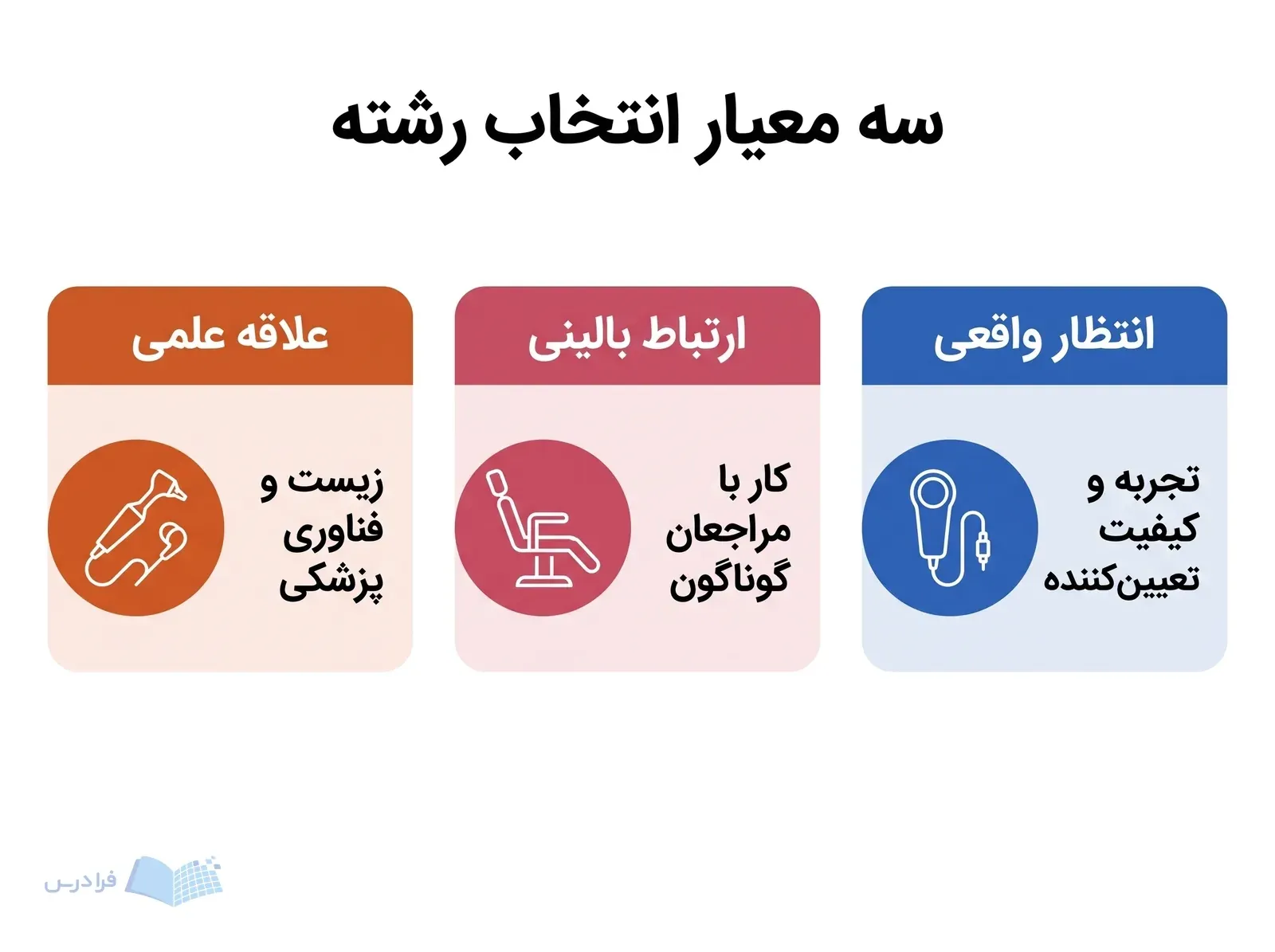 سه معیار انتخاب رشته

انتظار واقعی

تجربه و کیفیت تعیین‌کننده

ارتباط بالینی

کار با مراجعان گوناگون

علاقه علمی

زیست و فناوری پزشکی

فرادرس